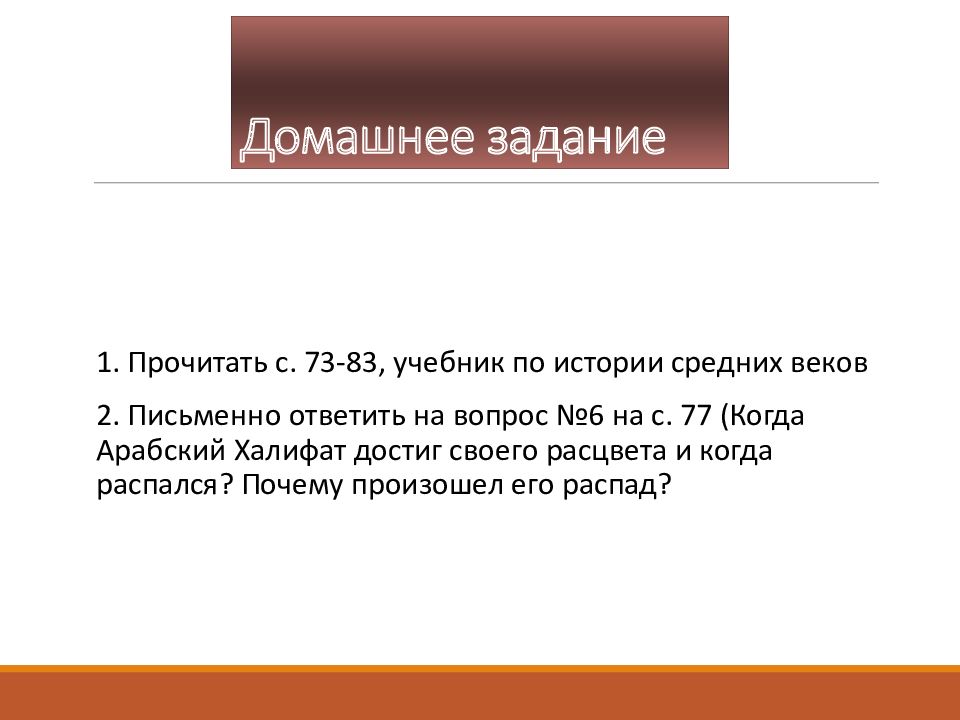 Домашнее задание

1. Прочитать с. 73-83, учебник по истории средних веков

2. Письменно ответить на вопрос №6 на с. 77 (Когда Арабский Халифат достиг своего расцвета и когда распался? Почему произошел его распад?